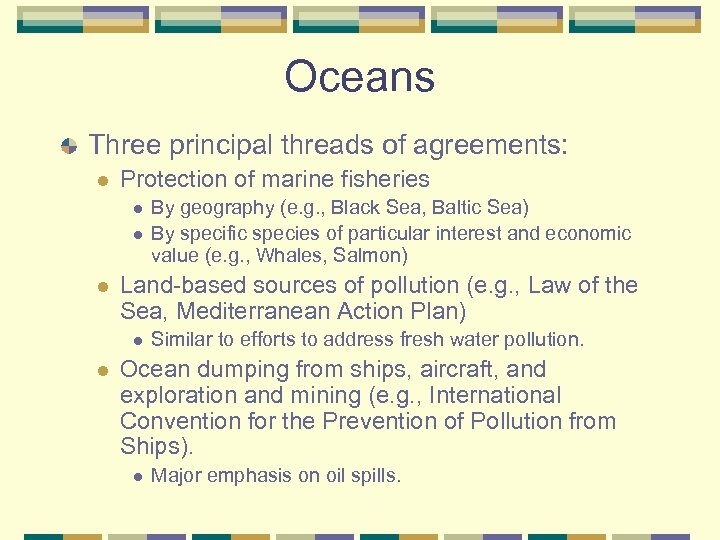 Oceans

Three principal threads of agreements:

Protection of marine fisheries

By geography (e.g., Black Sea, Baltic Sea)

By specific species of particular interest and economic value (e.g., Whales, Salmon)

Land-based sources of pollution (e.g., Law of the Sea, Mediterranean Action Plan)

Similar to efforts to address fresh water pollution.

Ocean dumping from ships, aircraft, and exploration and mining (e.g., International Convention for the Prevention of Pollution from Ships).

Major emphasis on oil spills.